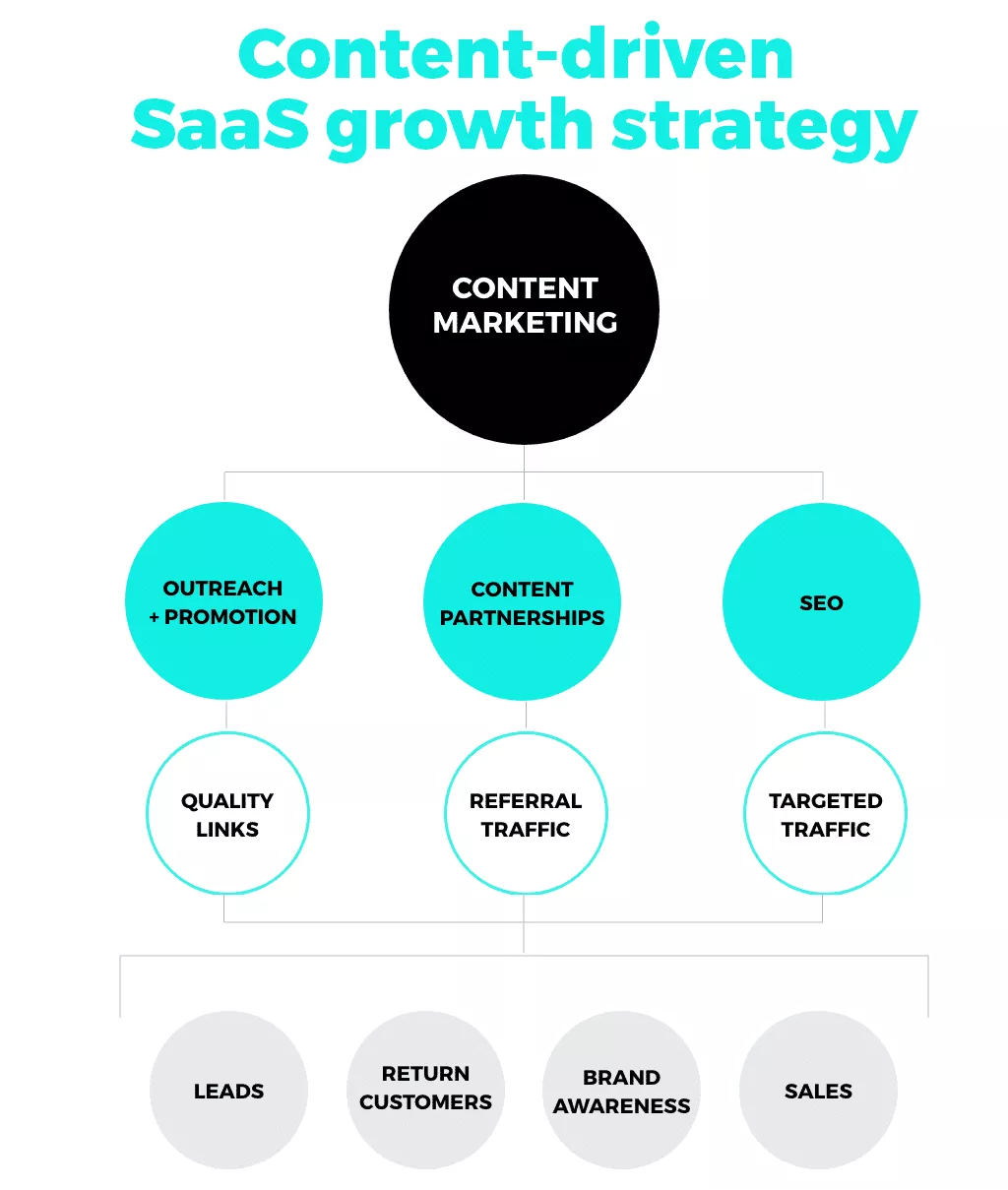 Content-driven SaaS growth strategy

CONTENT MARKETING

OUTREACH + PROMOTION

CONTENT PARTNERSHIPS

SEO

QUALITY LINKS

REFERRAL TRAFFIC

TARGETED TRAFFIC

LEADS

RETURN CUSTOMERS

BRAND AWARENESS

SALES